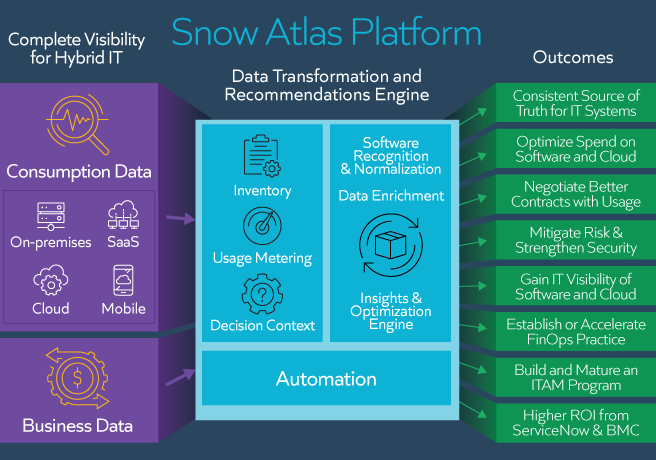 Snow Atlas Platform

Complete Visibility for Hybrid IT

Consumption Data

On-premises

SaaS

Cloud

Mobile

Business Data

Data Transformation and Recommendations Engine

Inventory

Usage Metering

Decision Context

Software Recognition & Normalization

Data Enrichment

Insights & Optimization Engine

Automation

Outcomes

Consistent Source of Truth for IT Systems

Optimize Spend on Software and Cloud

Negotiate Better Contracts with Usage

Mitigate Risk & Strengthen Security

Gain IT Visibility of Software and Cloud

Establish or Accelerate FinOps Practice

Build and Mature an ITAM Program

Higher ROI from ServiceNow & BMC